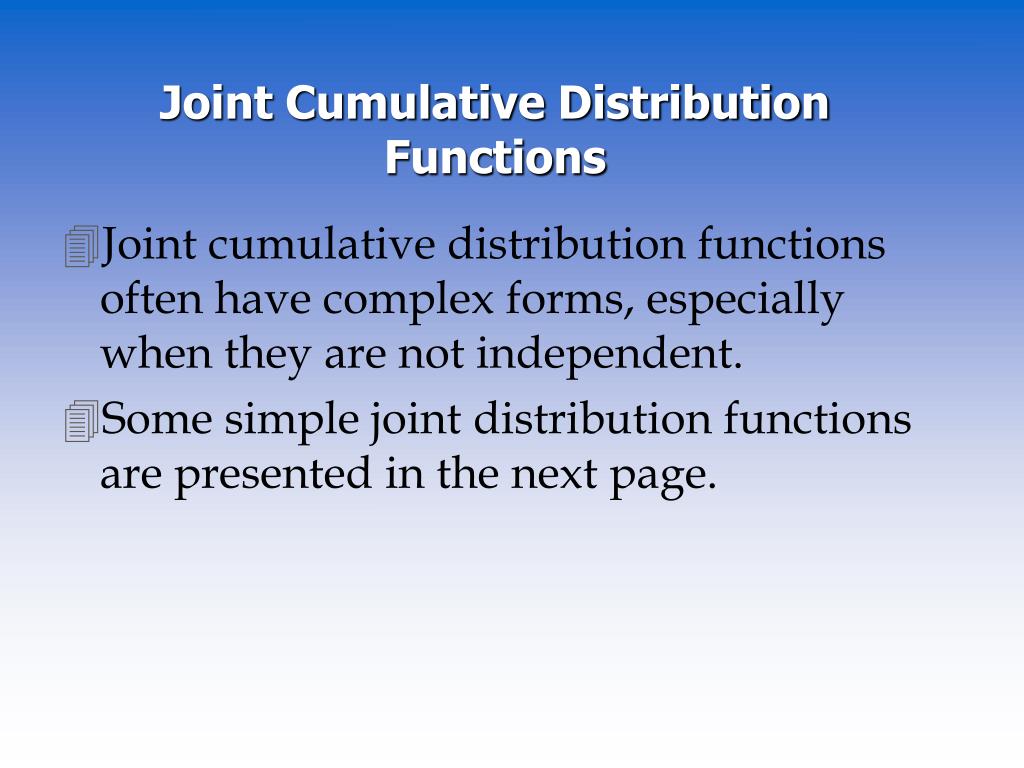 Joint Cumulative Distribution Functions

Joint cumulative distribution functions often have complex forms, especially when they are not independent.

Some simple joint distribution functions are presented in the next page.